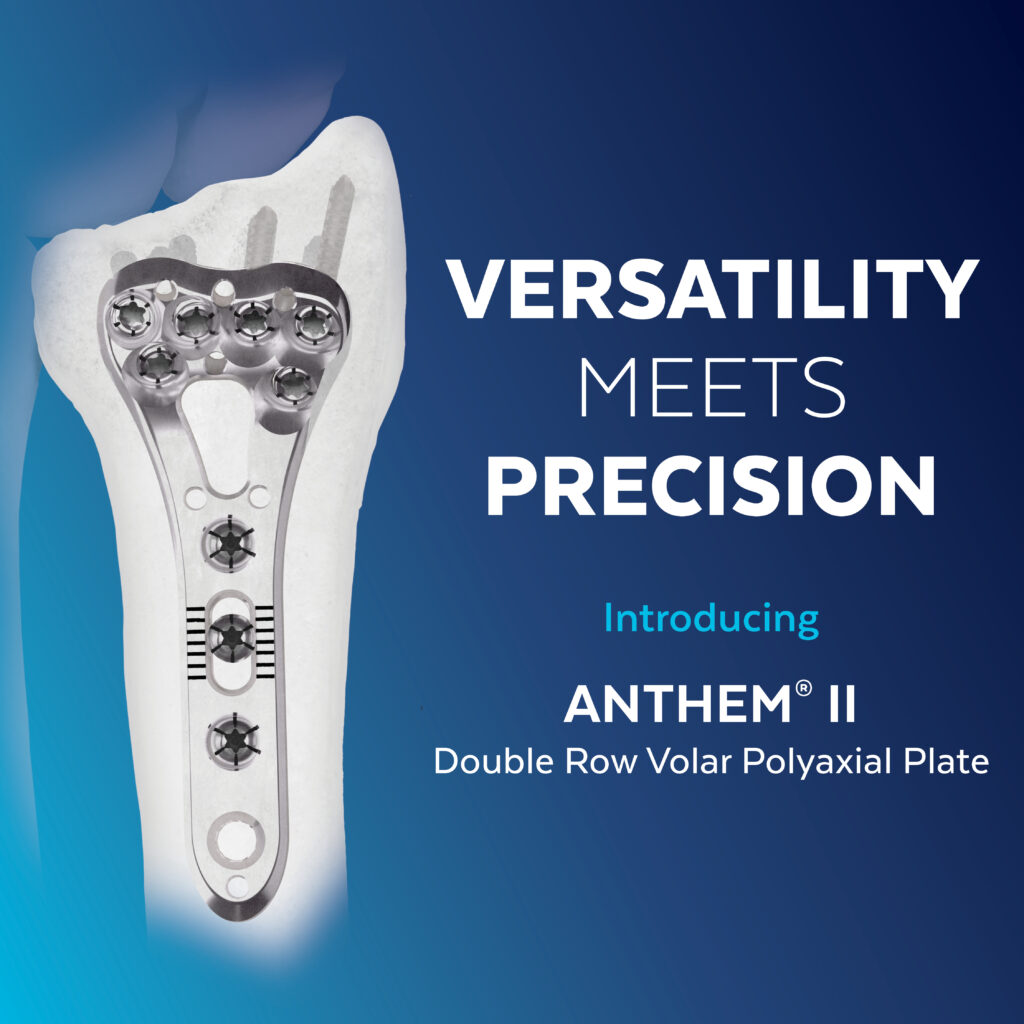 VERSATILITY MEETS PRECISION

Introducing

ANTHEM® II
Double Row Volar Polyaxial Plate